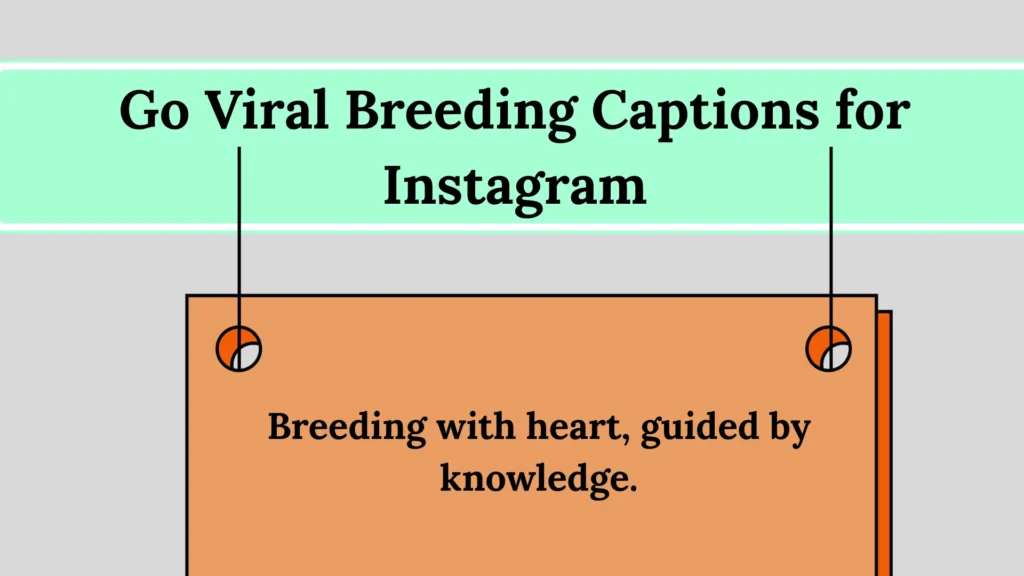 Go Viral Breeding Captions for Instagram

Breeding with heart, guided by knowledge.